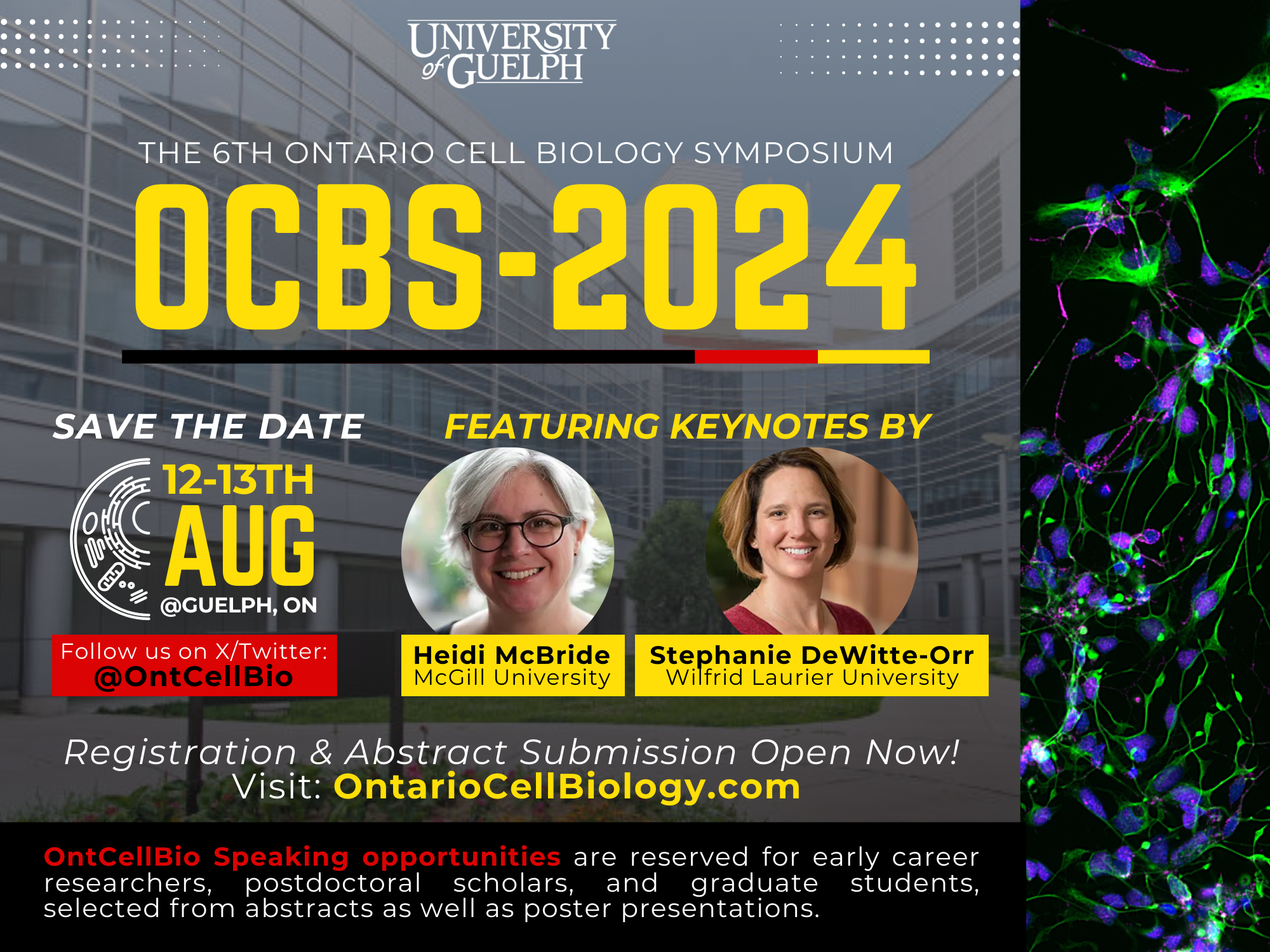 UNIVERSITY of GUELPH

THE 6TH ONTARIO CELL BIOLOGY SYMPOSIUM

OCBS-2024

SAVE THE DATE

12-13TH AUG

@GUELPH, ON

Follow us on X/Twitter: @OntCellBio

FEATURING KEYNOTES BY

Heidi McBride
McGill University

Stephanie DeWitte-Orr
Wilfrid Laurier University

Registration & Abstract Submission Open Now!
Visit: OntarioCellBiology.com

OntCellBio Speaking opportunities are reserved for early career researchers, postdoctoral scholars, and graduate students, selected from abstracts as well as poster presentations.